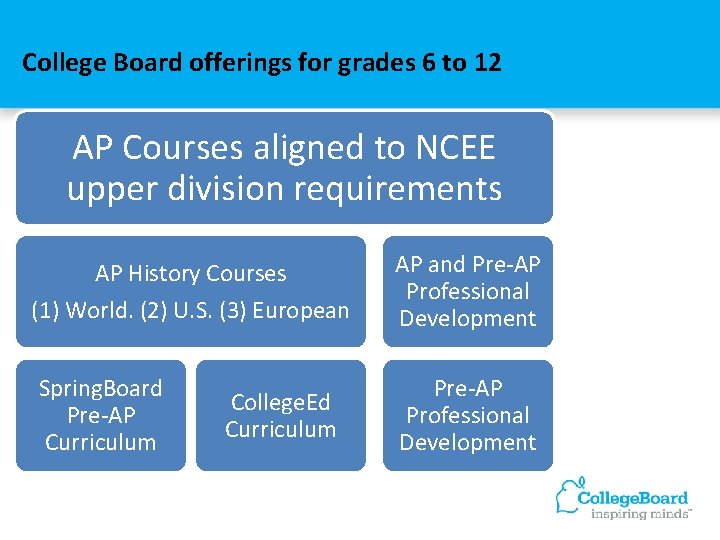 College Board offerings for grades 6 to 12

AP Courses aligned to NCEE upper division requirements

AP History Courses
(1) World. (2) U.S. (3) European

AP and Pre-AP Professional Development

SpringBoard Pre-AP Curriculum

CollegeEd Curriculum

Pre-AP Professional Development

CollegeBoard
inspiring minds™